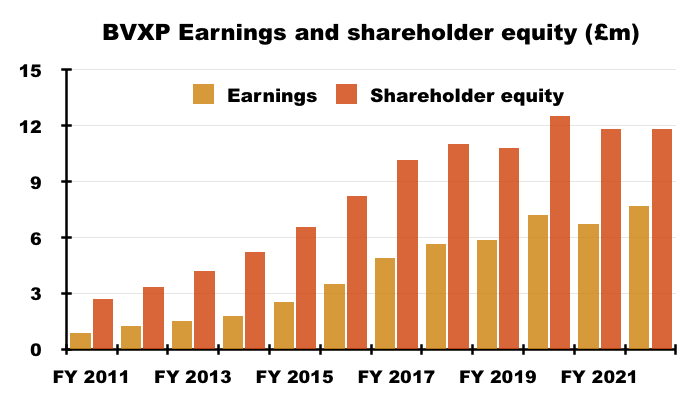 BVXP Earnings and shareholder equity (£m)

Earnings
Shareholder equity

15
12
9
6
3
0

FY 2011
FY 2013
FY 2015
FY 2017
FY 2019
FY 2021